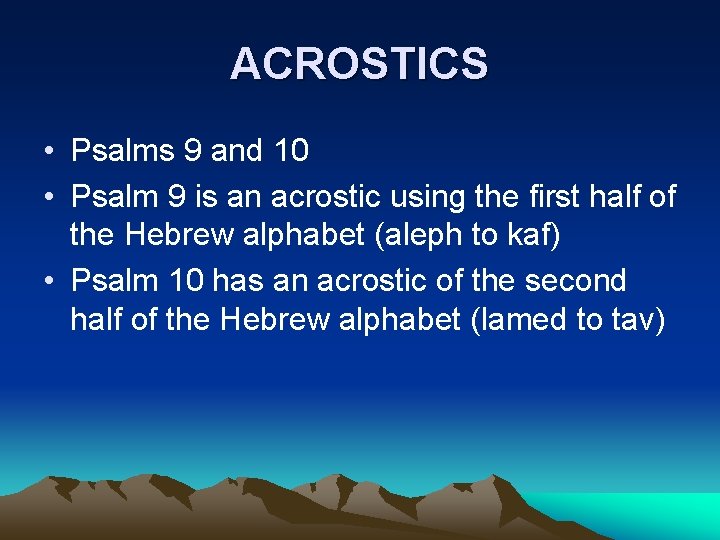 ACROSTICS

• Psalms 9 and 10
• Psalm 9 is an acrostic using the first half of the Hebrew alphabet (aleph to kaf)
• Psalm 10 has an acrostic of the second half of the Hebrew alphabet (lamed to tav)